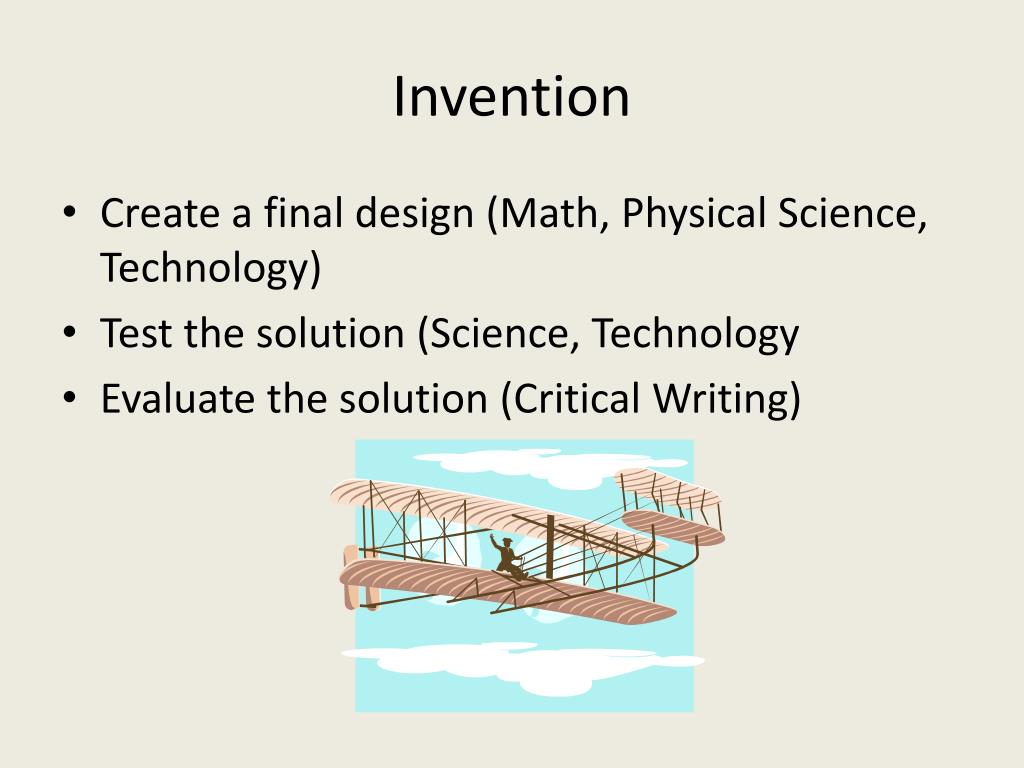 Invention

• Create a final design (Math, Physical Science, Technology)
• Test the solution (Science, Technology
• Evaluate the solution (Critical Writing)